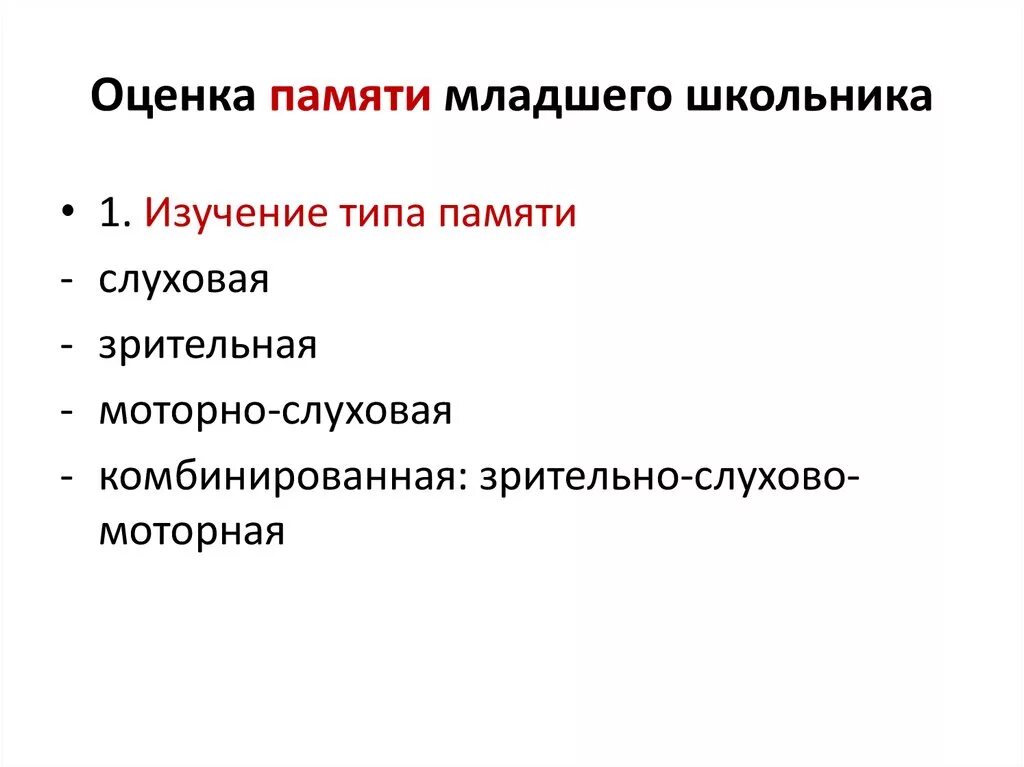 Оценка памяти младшего школьника

• 1. Изучение типа памяти
- слуховая
- зрительная
- моторно-слуховая
- комбинированная: зрительно-слухово-моторная